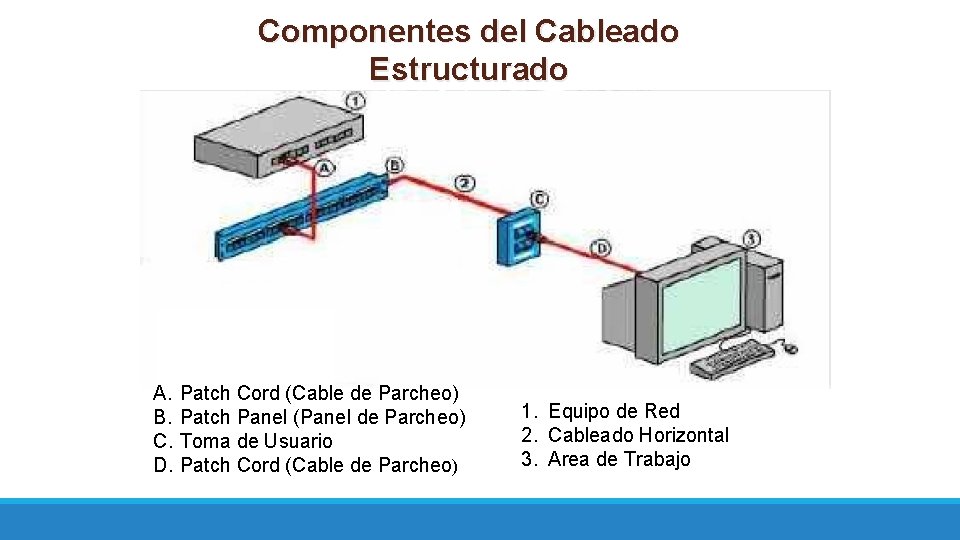 Componentes del Cableado Estructurado

1
A
B
2
C
D
3

A. Patch Cord (Cable de Parcheo)
B. Patch Panel (Panel de Parcheo)
C. Toma de Usuario
D. Patch Cord (Cable de Parcheo)

1. Equipo de Red
2. Cableado Horizontal
3. Area de Trabajo